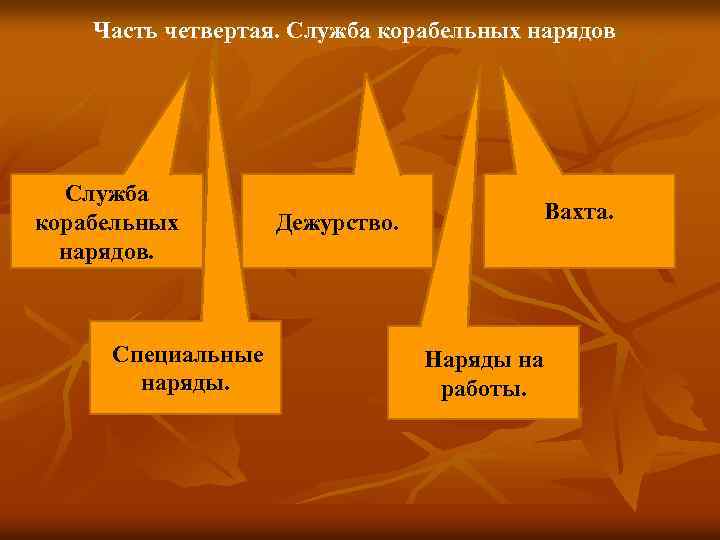 Часть четвертая. Служба корабельных нарядов

Служба корабельных нарядов.

Дежурство.

Вахта.

Специальные наряды.

Наряды на работы.